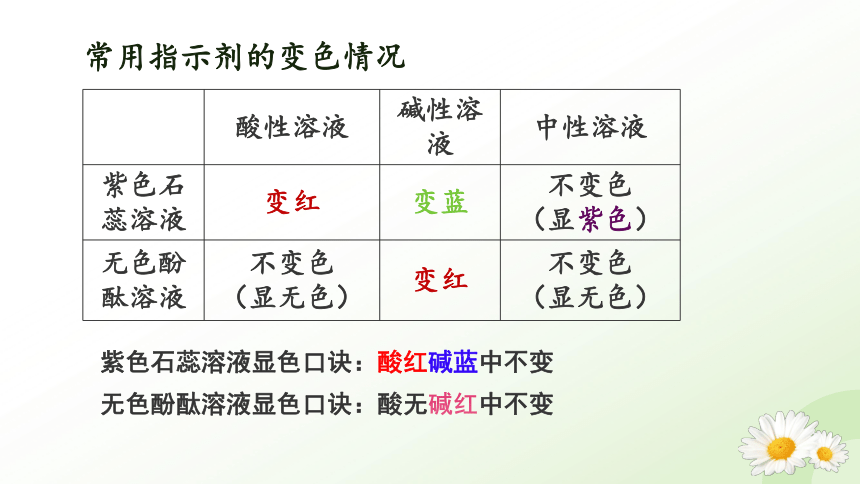 常用指示剂的变色情况

|  | 酸性溶液 | 碱性溶液 | 中性溶液 |
|---|---|---|---|
| 紫色石蕊溶液 | 变红 | 变蓝 | 不变色（显紫色） |
| 无色酚酞溶液 | 不变色（显无色） | 变红 | 不变色（显无色） |

紫色石蕊溶液显色口诀：酸红碱蓝中不变

无色酚酞溶液显色口诀：酸无碱红中不变